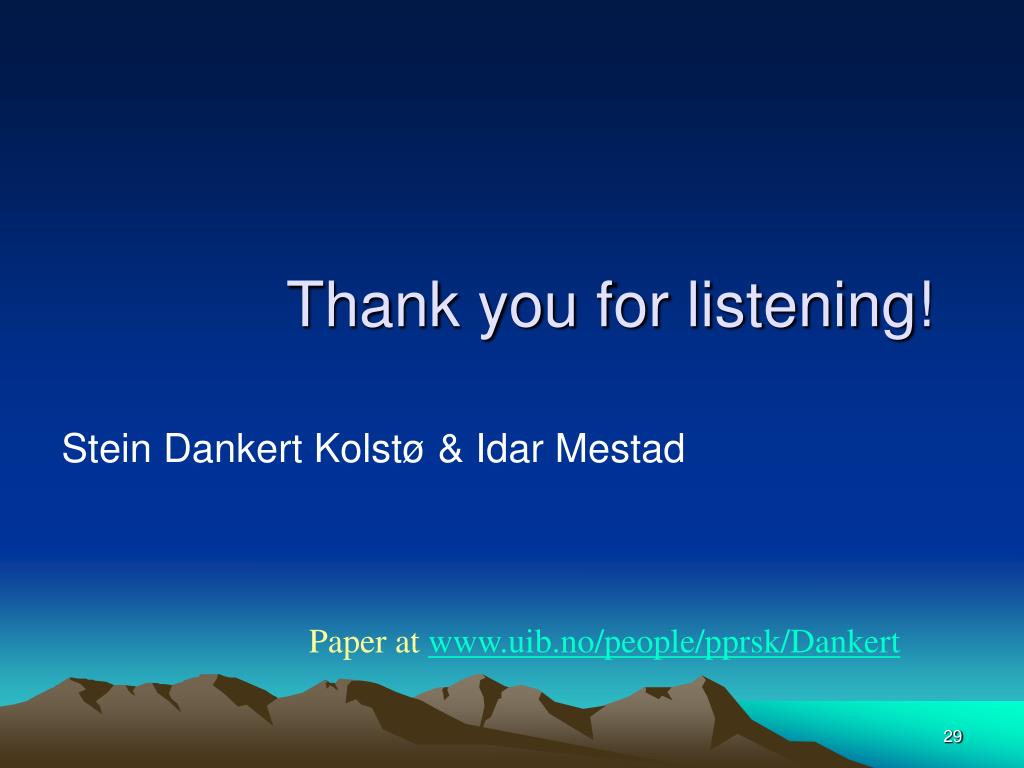 Thank you for listening!

Stein Dankert Kolstø & Idar Mestad

Paper at www.uib.no/people/pprsk/Dankert

29